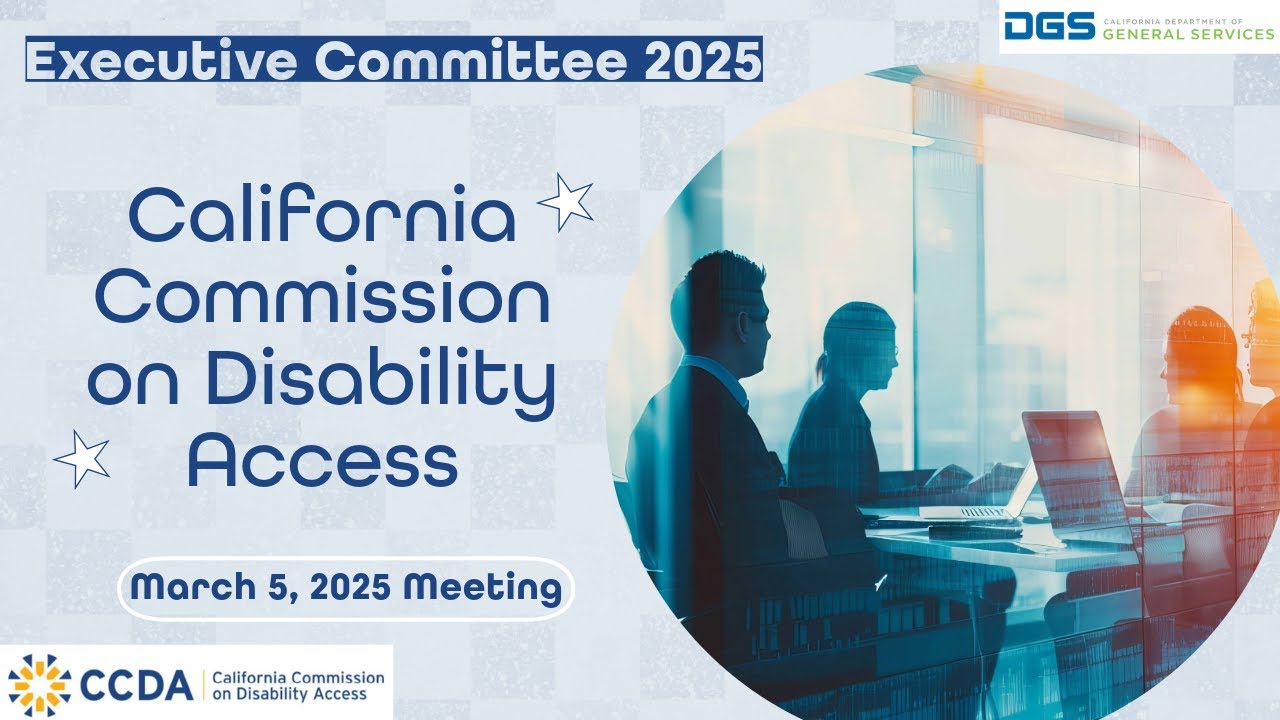 Executive Committee 2025

DGS CALIFORNIA DEPARTMENT OF GENERAL SERVICES

California Commission on Disability Access

March 5, 2025 Meeting

CCDA California Commission on Disability Access